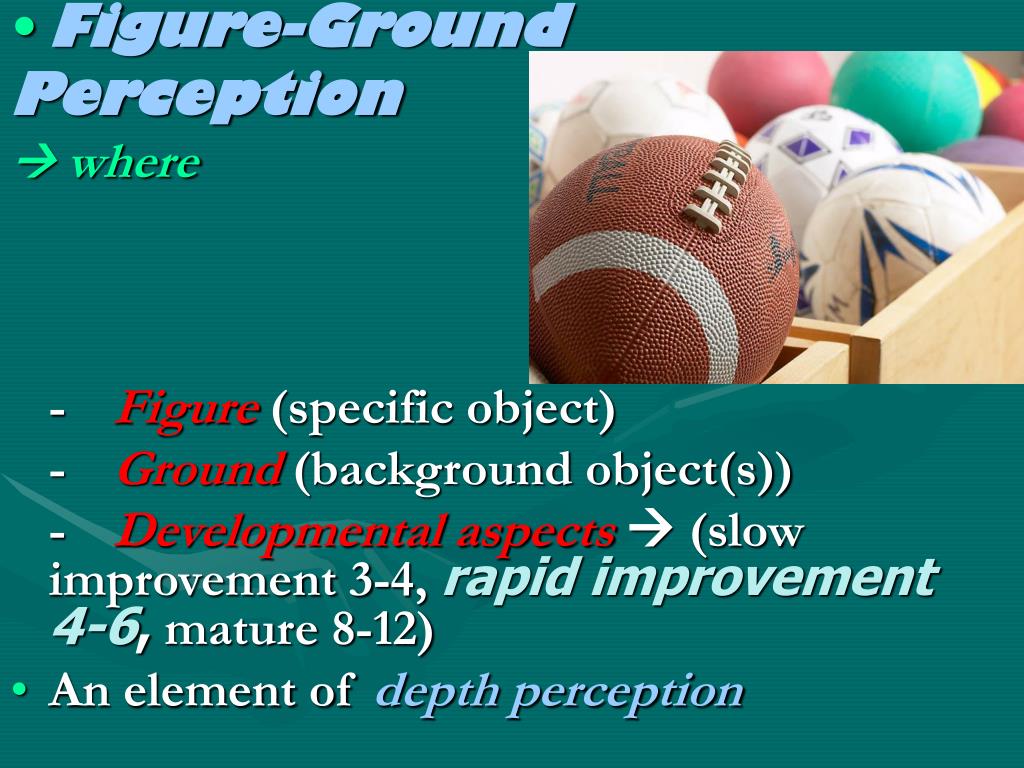 • Figure-Ground Perception
→ where

- Figure (specific object)
- Ground (background object(s))
- Developmental aspects → (slow improvement 3-4, rapid improvement 4-6, mature 8-12)
• An element of depth perception